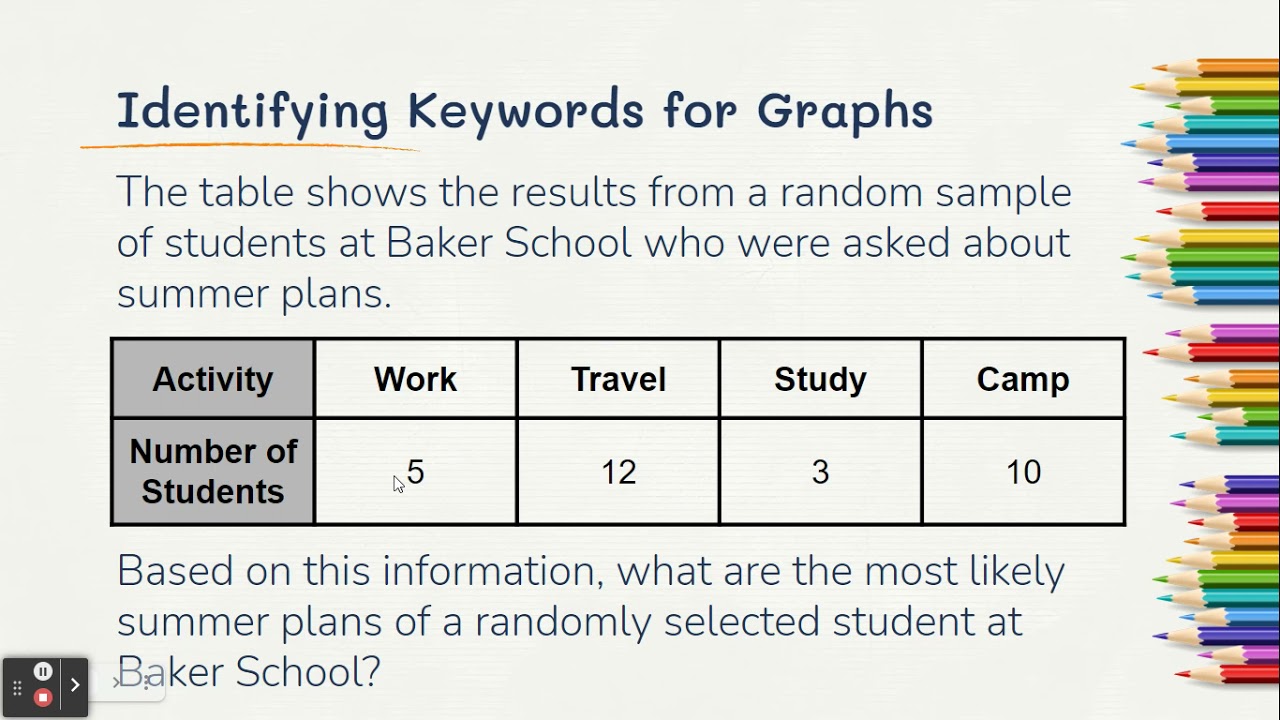 Identifying Keywords for Graphs

The table shows the results from a random sample of students at Baker School who were asked about summer plans.

| Activity | Work | Travel | Study | Camp |
|---|---|---|---|---|
| Number of Students | 5 | 12 | 3 | 10 |

Based on this information, what are the most likely summer plans of a randomly selected student at Baker School?